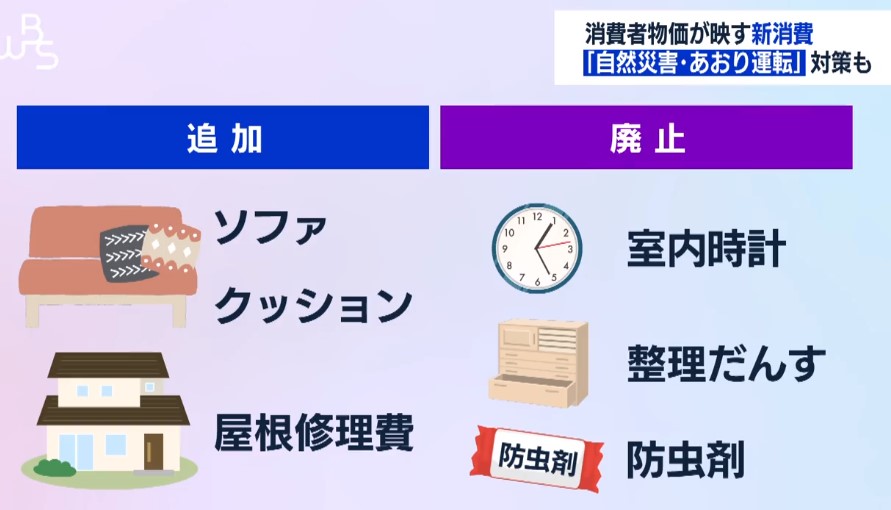 WBS

消費者物価が映す新消費
「自然災害・あおり運転」対策も

追加

ソファ
クッション

屋根修理費

廃止

室内時計

整理だんす

防虫剤
防虫剤